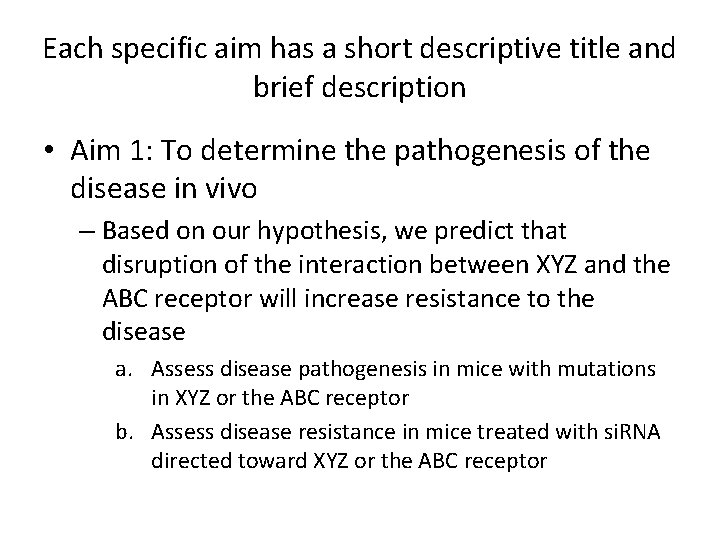 Each specific aim has a short descriptive title and brief description

• Aim 1: To determine the pathogenesis of the disease in vivo

– Based on our hypothesis, we predict that disruption of the interaction between XYZ and the ABC receptor will increase resistance to the disease

a. Assess disease pathogenesis in mice with mutations in XYZ or the ABC receptor

b. Assess disease resistance in mice treated with siRNA directed toward XYZ or the ABC receptor